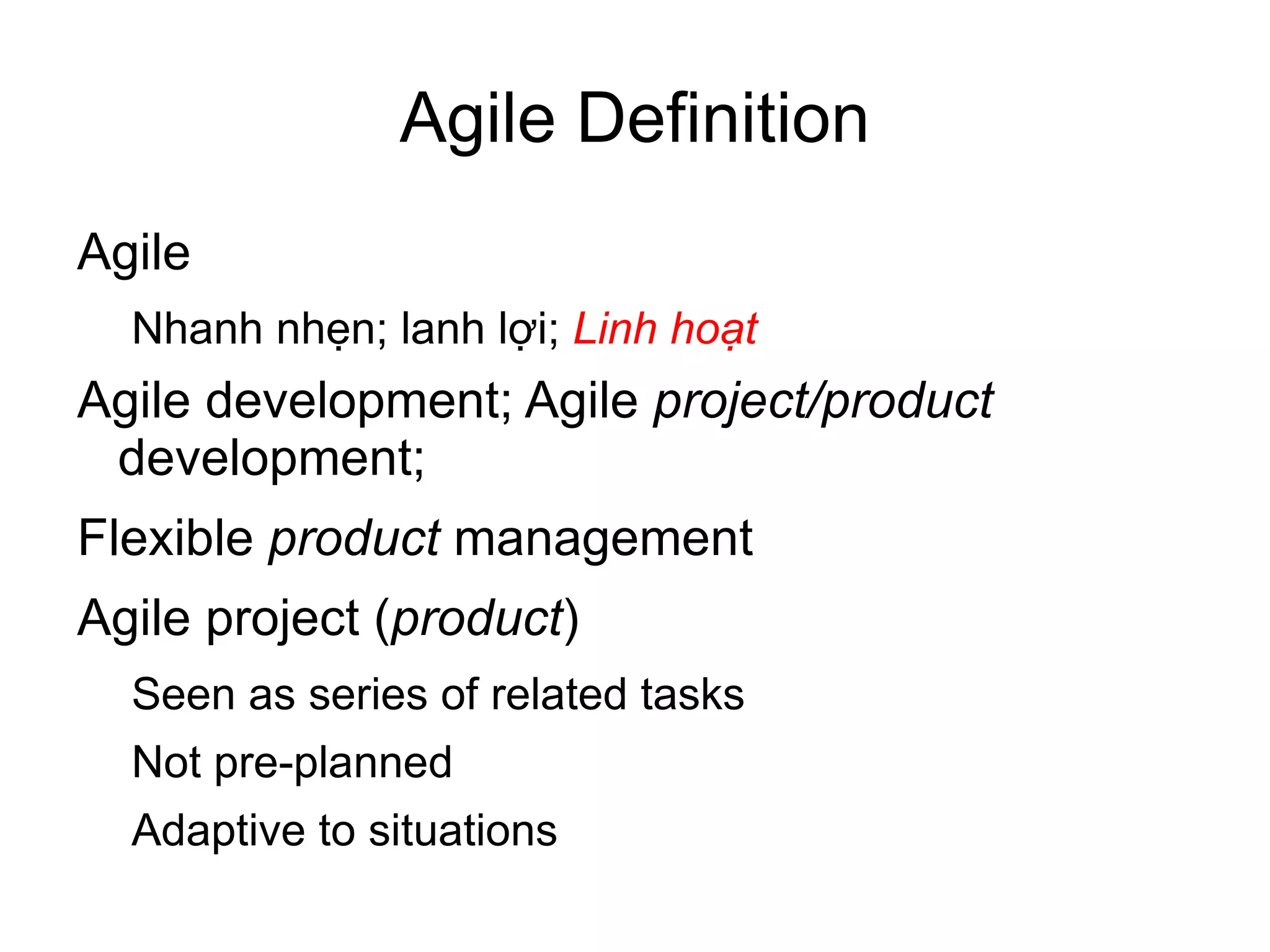 Agile Definition

Agile

Nhanh nhẹn; lanh lợi; Linh hoạt

Agile development; Agile project/product development;

Flexible product management

Agile project (product)

Seen as series of related tasks

Not pre-planned

Adaptive to situations